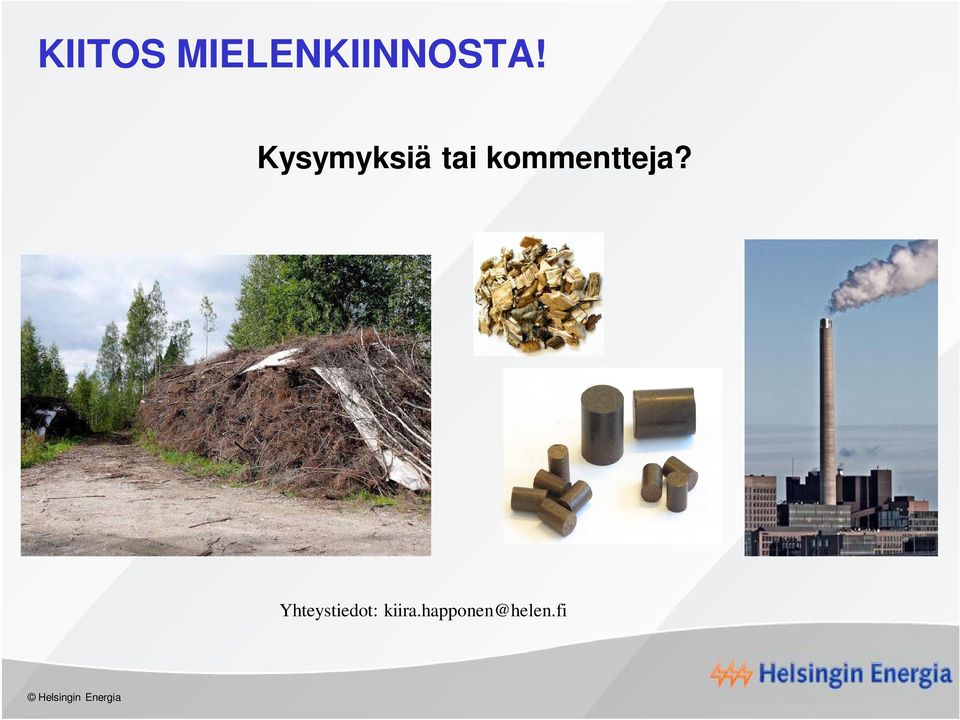 KIITOS MIELENKIINNOSTA!

Kysymyksiä tai kommentteja?

Yhteystiedot: kiira.happonen@helen.fi

Helsingin Energia

© Helsingin Energia